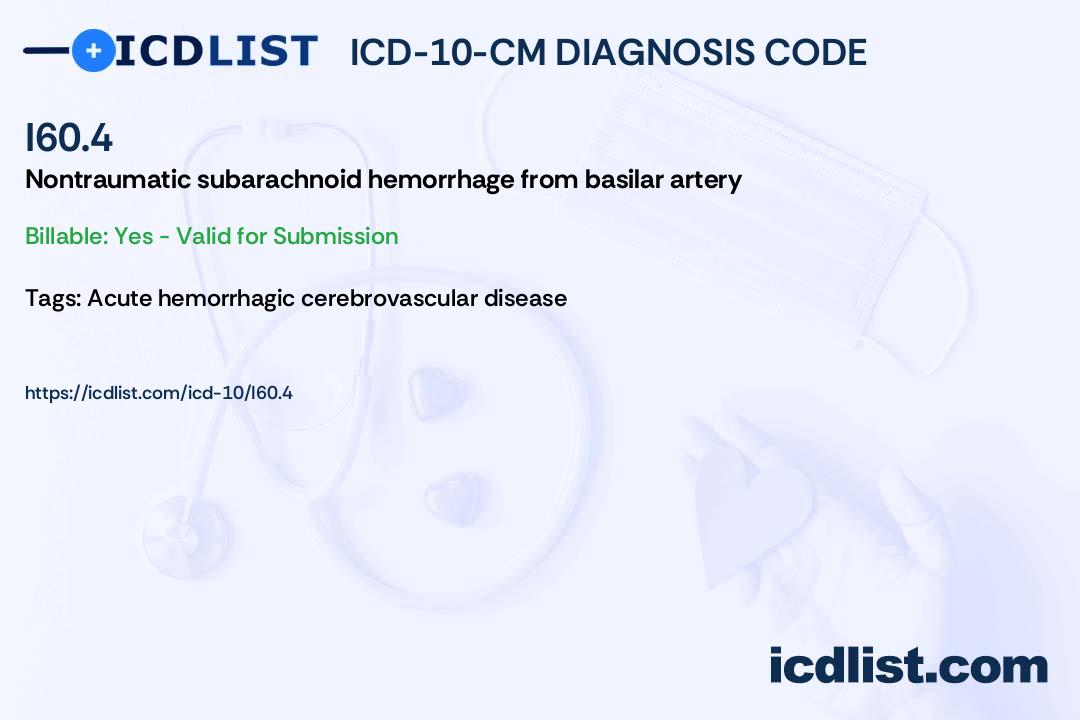 ICDLIST ICD-10-CM DIAGNOSIS CODE

I60.4

Nontraumatic subarachnoid hemorrhage from basilar artery

Billable: Yes - Valid for Submission

Tags: Acute hemorrhagic cerebrovascular disease

https://icdlist.com/icd-10/I60.4

icdlist.com